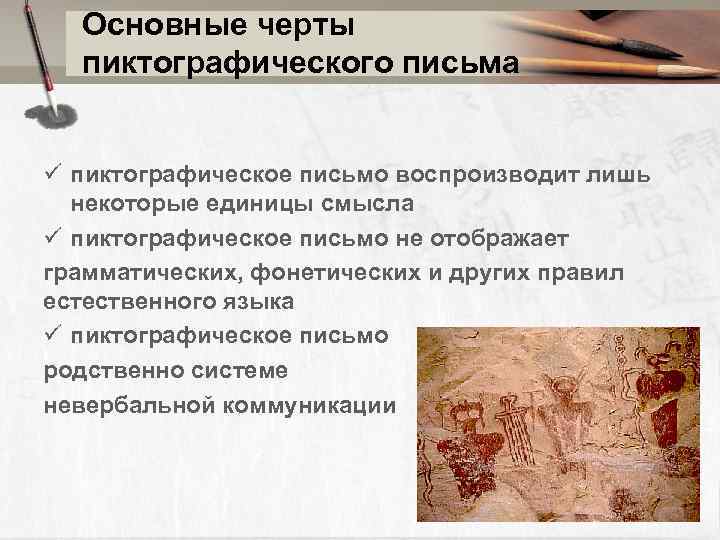 Основные черты пиктографического письма

✓ пиктографическое письмо воспроизводит лишь некоторые единицы смысла

✓ пиктографическое письмо не отображает грамматических, фонетических и других правил естественного языка

✓ пиктографическое письмо родственно системе невербальной коммуникации